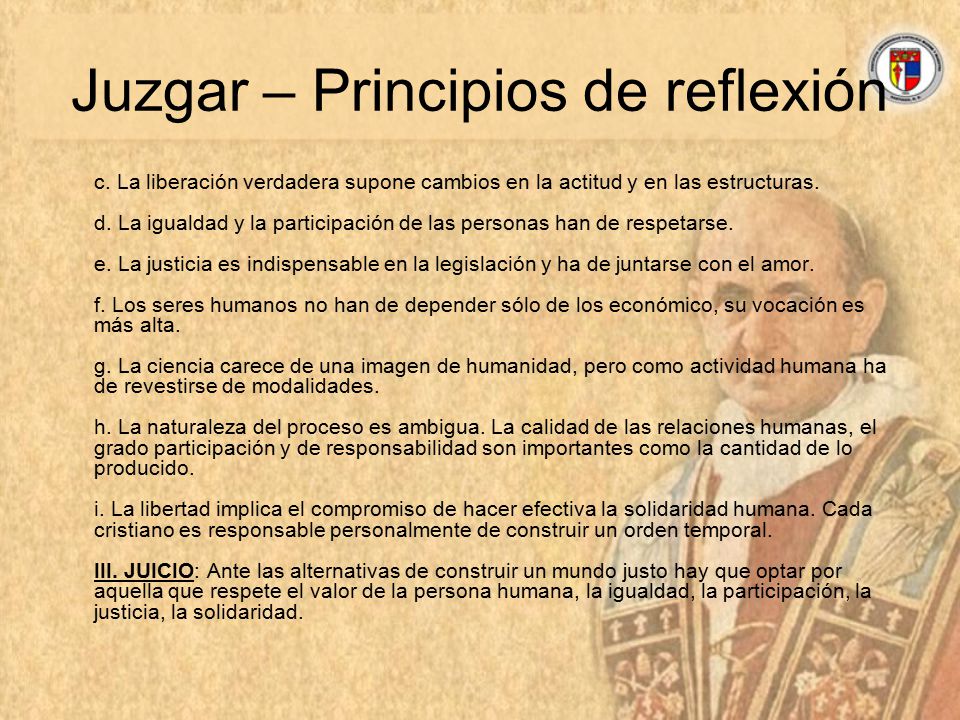 Juzgar – Principios de reflexión

c. La liberación verdadera supone cambios en la actitud y en las estructuras.

d. La igualdad y la participación de las personas han de respetarse.

e. La justicia es indispensable en la legislación y ha de juntarse con el amor.

f. Los seres humanos no han de depender sólo de los económico, su vocación es más alta.

g. La ciencia carece de una imagen de humanidad, pero como actividad humana ha de revestirse de modalidades.

h. La naturaleza del proceso es ambigua. La calidad de las relaciones humanas, el grado participación y de responsabilidad son importantes como la cantidad de lo producido.

i. La libertad implica el compromiso de hacer efectiva la solidaridad humana. Cada cristiano es responsable personalmente de construir un orden temporal.

III. JUICIO: Ante las alternativas de construir un mundo justo hay que optar por aquella que respete el valor de la persona humana, la igualdad, la participación, la justicia, la solidaridad.